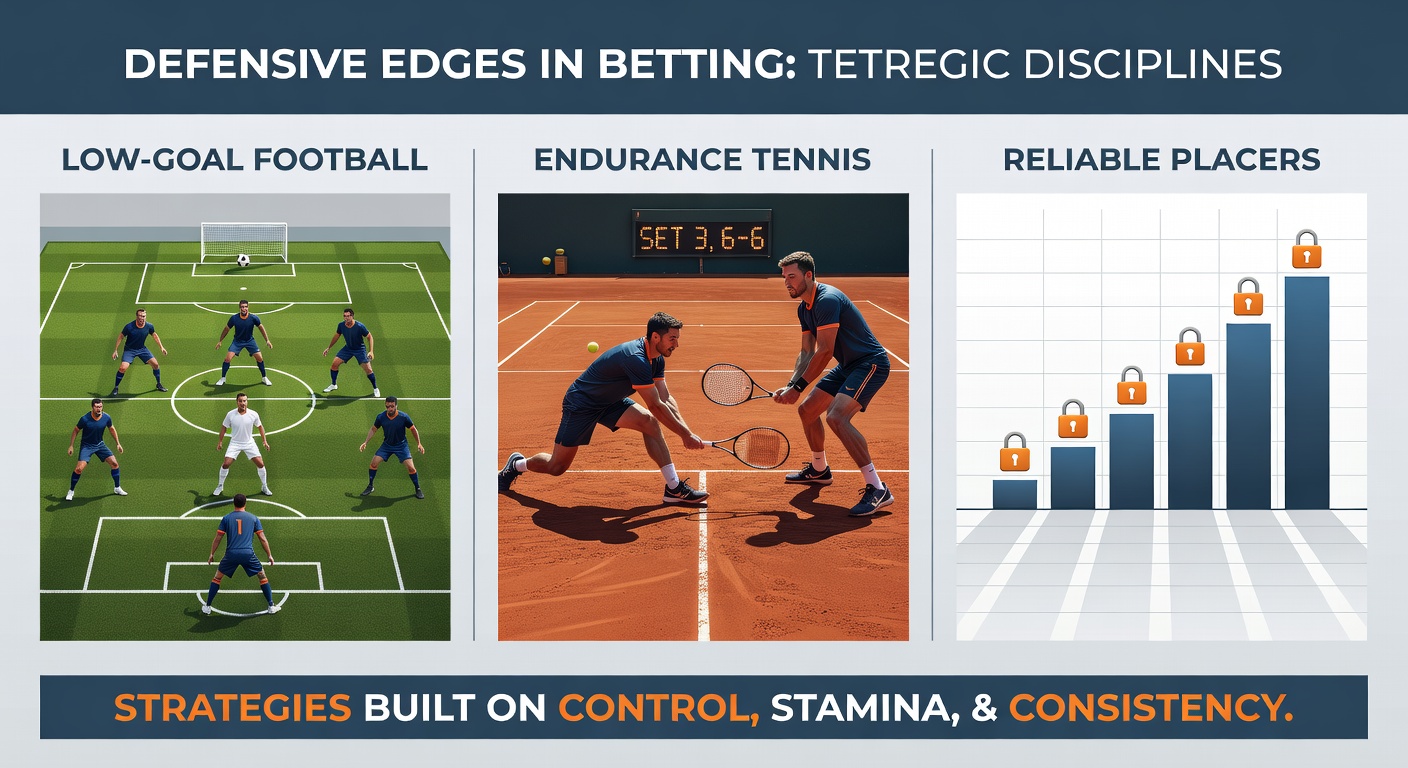 DEFENSIVE EDGES IN BETTING: TETREGIC DISCIPLINES

LOW-GOAL FOOTBALL

1

ENDURANCE TENNIS

SET 3, 6-6

RELIABLE PLACERS

STRATEGIES BUILT ON CONTROL, STAMINA, & CONSISTENCY.